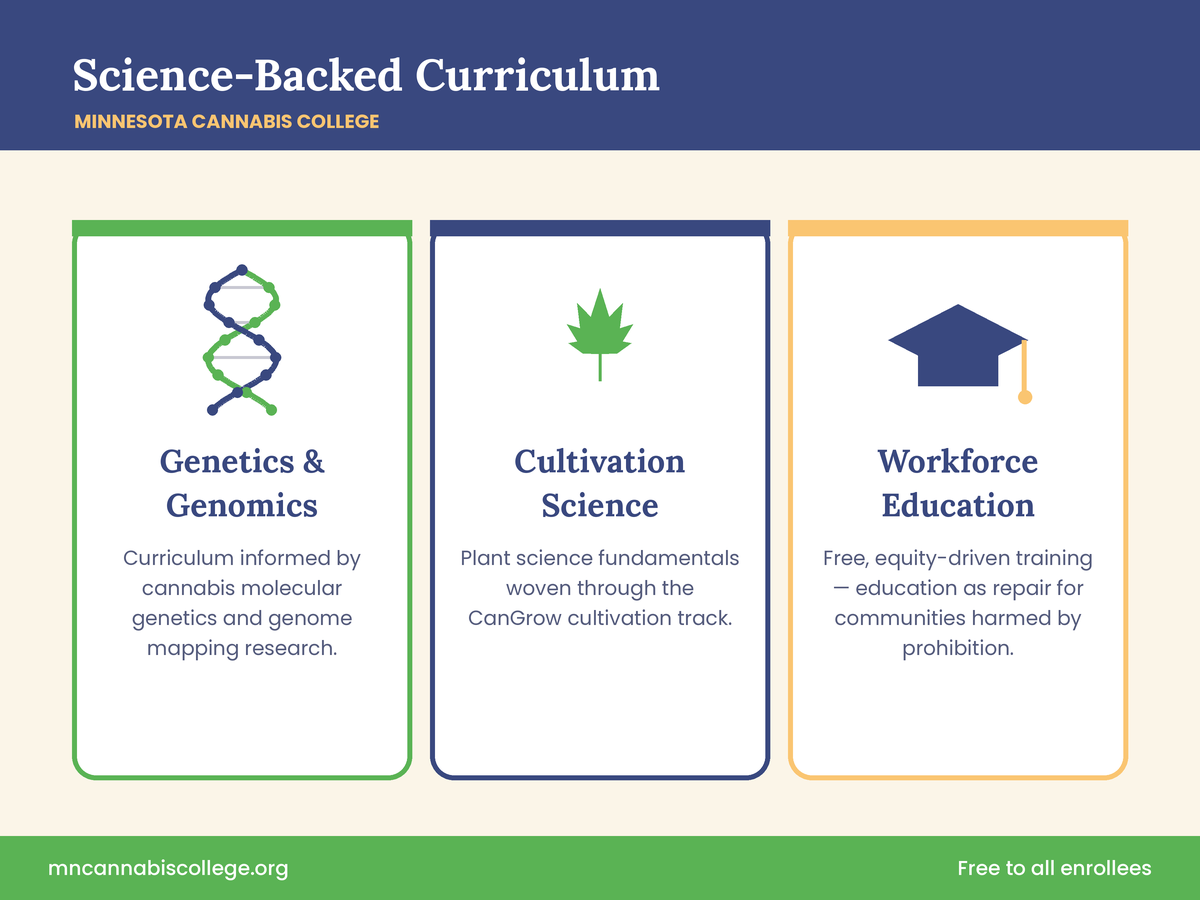 Science-Backed Curriculum

MINNESOTA CANNABIS COLLEGE

Genetics & Genomics

Curriculum informed by cannabis molecular genetics and genome mapping research.

Cultivation Science

Plant science fundamentals woven through the CanGrow cultivation track.

Workforce Education

Free, equity-driven training — education as repair for communities harmed by prohibition.

mncannabiscollege.org

Free to all enrollees